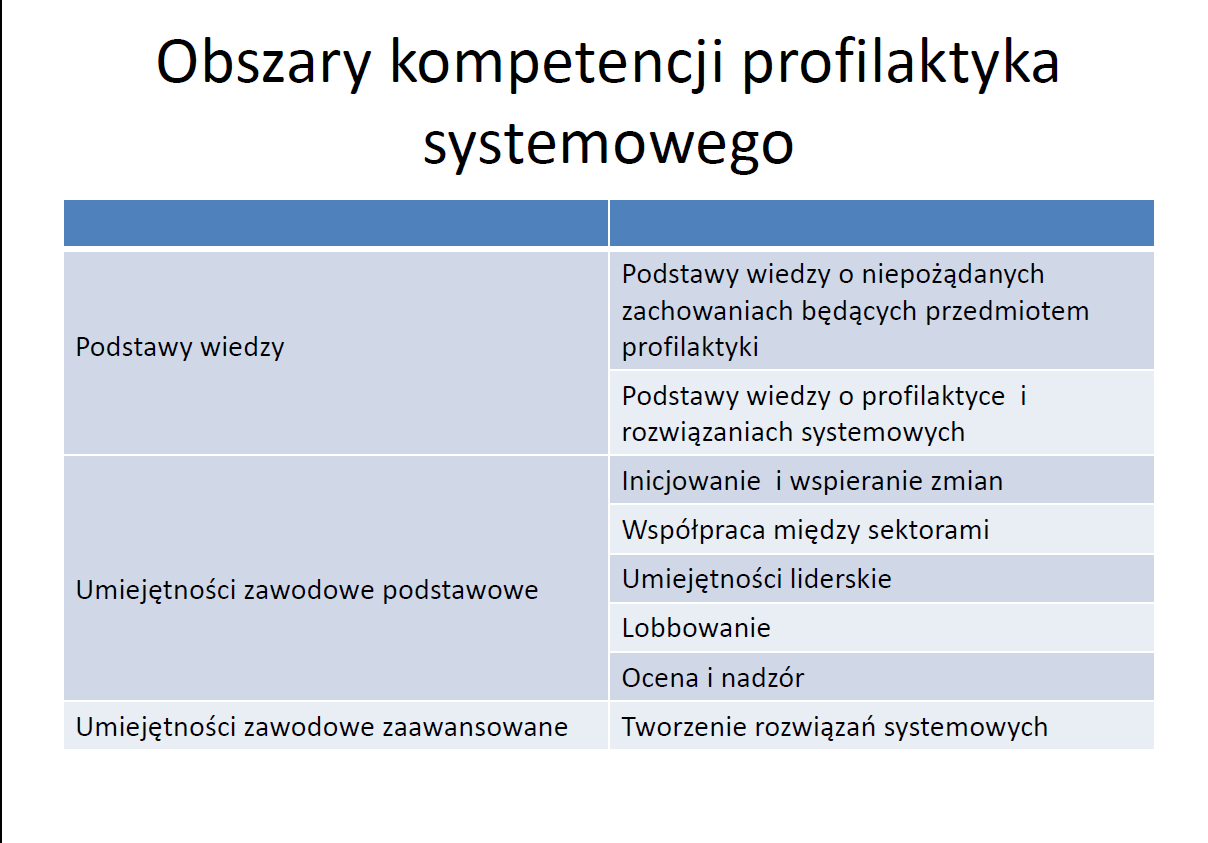 Obszary kompetencji profilaktyka systemowego

| | |
|---|---|
| Podstawy wiedzy | Podstawy wiedzy o niepożądanych zachowaniach będących przedmiotem profilaktyki |
| | Podstawy wiedzy o profilaktyce i rozwiązaniach systemowych |
| Umiejętności zawodowe podstawowe | Inicjowanie i wspieranie zmian |
| | Współpraca między sektorami |
| | Umiejętności liderskie |
| | Lobbowanie |
| | Ocena i nadzór |
| Umiejętności zawodowe zaawansowane | Tworzenie rozwiązań systemowych |